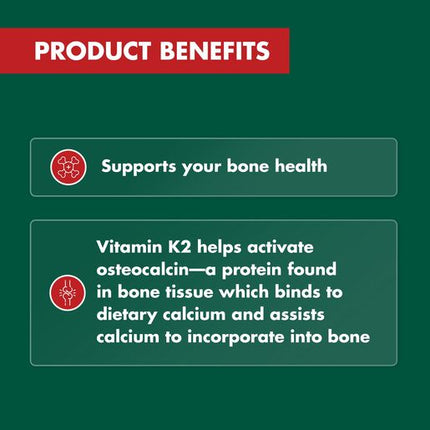 PRODUCT BENEFITS

Supports your bone health

Vitamin K2 helps activate osteocalcin—a protein found in bone tissue which binds to dietary calcium and assists calcium to incorporate into bone